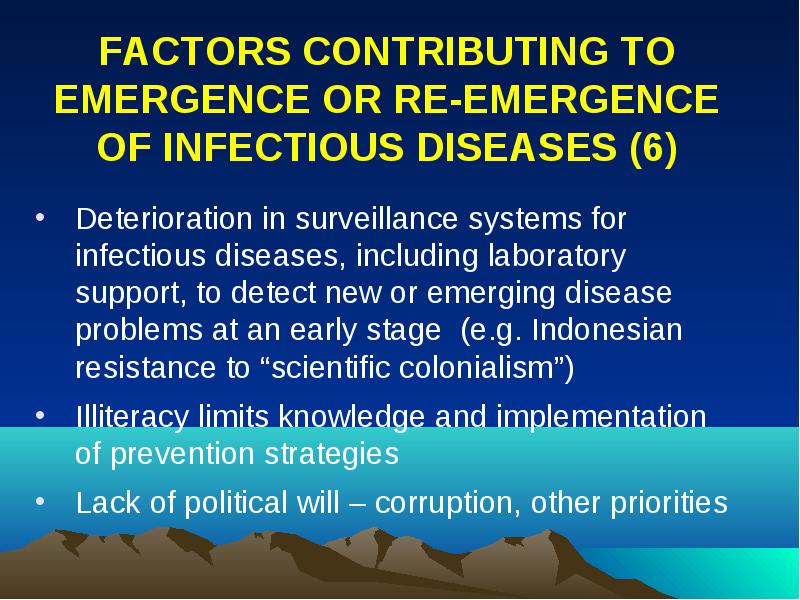 FACTORS CONTRIBUTING TO EMERGENCE OR RE-EMERGENCE OF INFECTIOUS DISEASES (6)

• Deterioration in surveillance systems for infectious diseases, including laboratory support, to detect new or emerging disease problems at an early stage (e.g. Indonesian resistance to “scientific colonialism”)

• Illiteracy limits knowledge and implementation of prevention strategies

• Lack of political will – corruption, other priorities